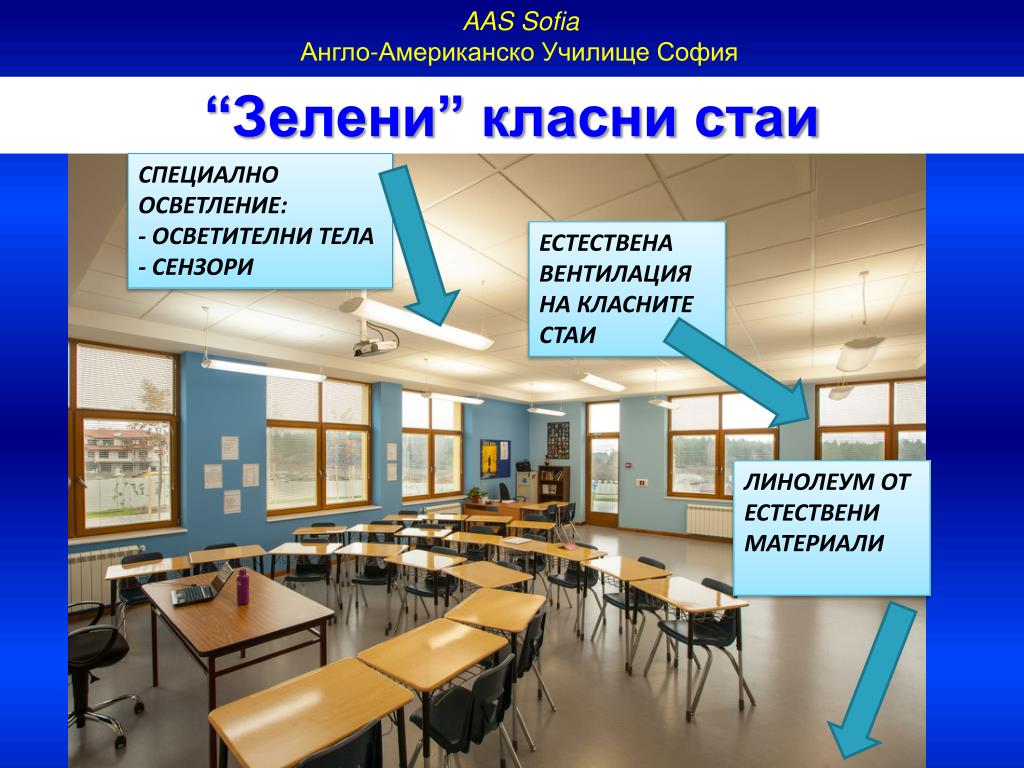 AAS Sofia
Англо-Американско Училище София

“Зелени” класни стаи

СПЕЦИАЛНО ОСВЕТЛЕНИЕ:
- ОСВЕТИТЕЛНИ ТЕЛА
- СЕНЗОРИ

ЕСТЕСТВЕНА ВЕНТИЛАЦИЯ НА КЛАСНИТЕ СТАИ

ЛИНОЛЕУМ ОТ ЕСТЕСТВЕНИ МАТЕРИАЛИ